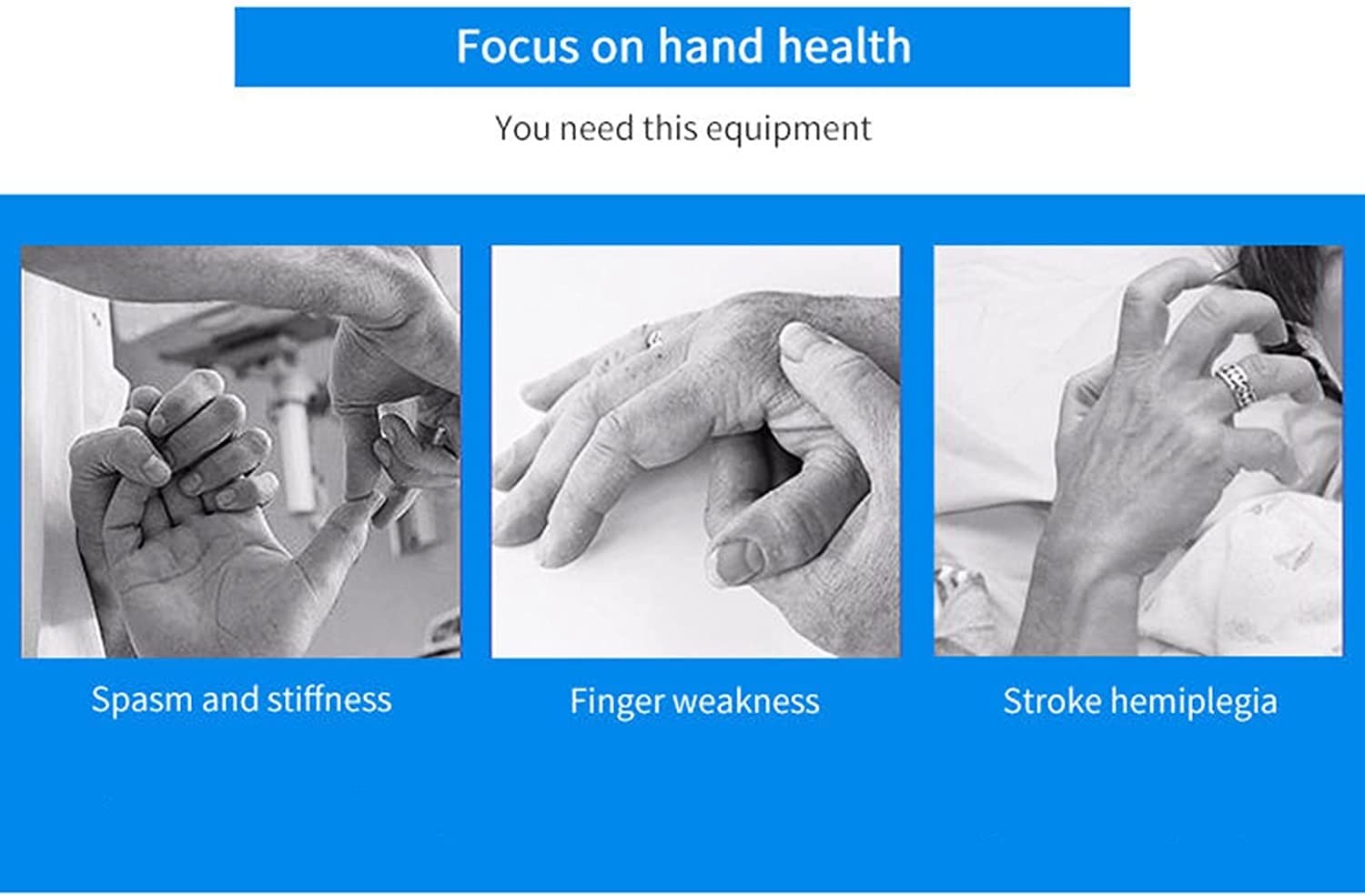 Focus on hand health

You need this equipment

Spasm and stiffness

Finger weakness

Stroke hemiplegia